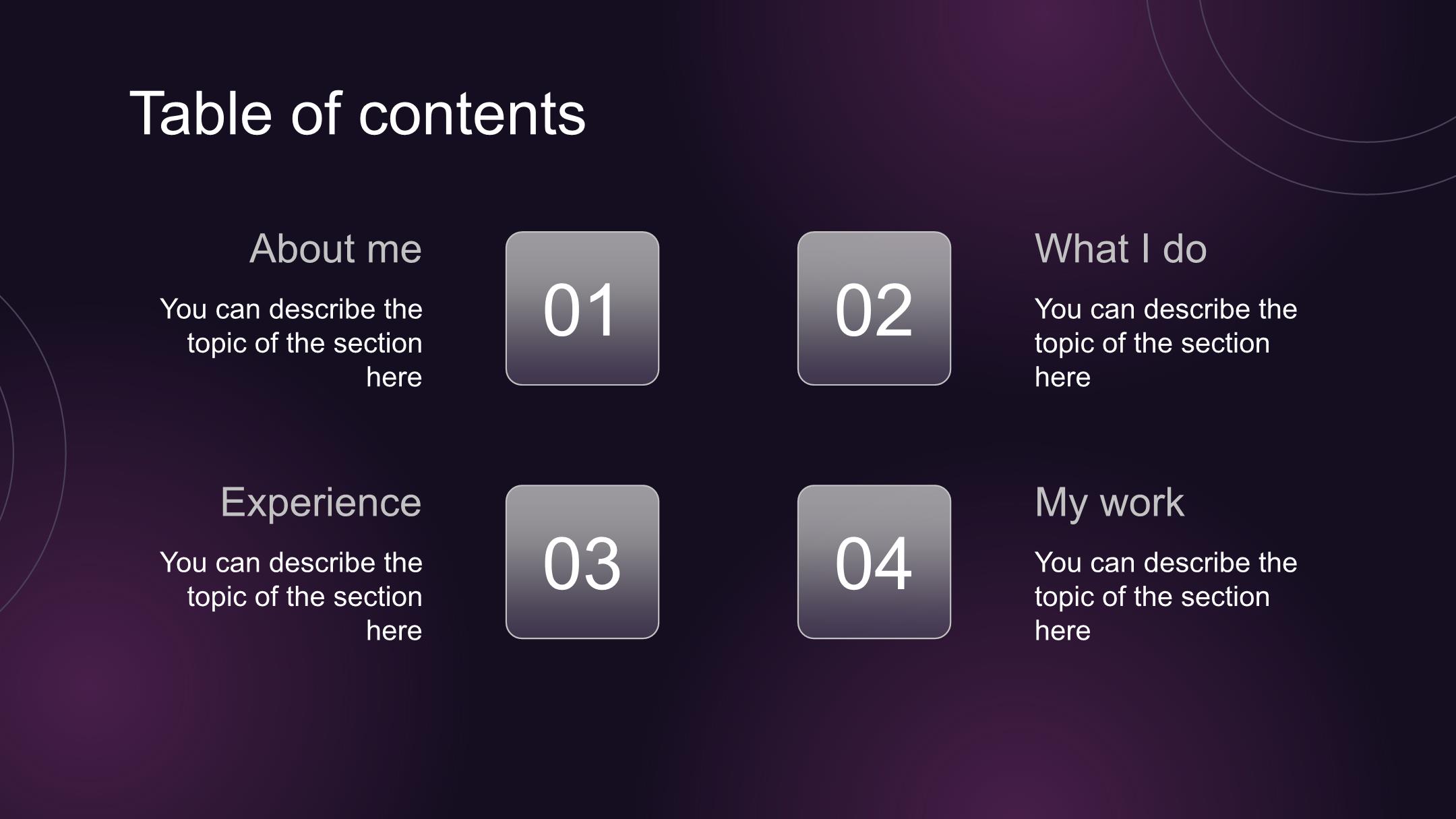 Table of contents

About me

You can describe the topic of the section here

01

02

What I do

You can describe the topic of the section here

Experience

You can describe the topic of the section here

03

04

My work

You can describe the topic of the section here